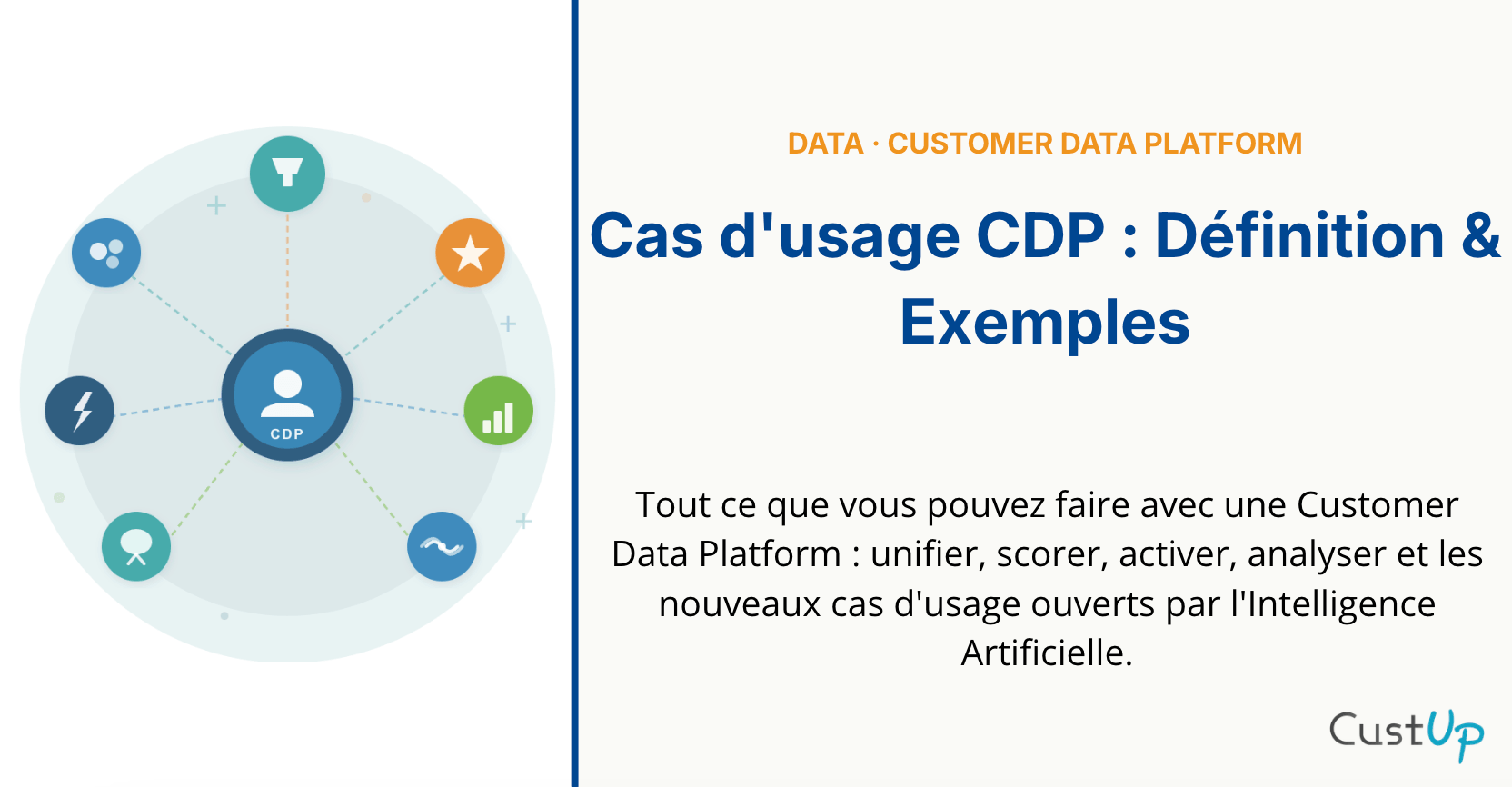 CDP

DATA · CUSTOMER DATA PLATFORM

Cas d'usage CDP : Définition & Exemples

Tout ce que vous pouvez faire avec une Customer Data Platform : unifier, scorer, activer, analyser et les nouveaux cas d'usage ouverts par l'Intelligence Artificielle.

CustUp